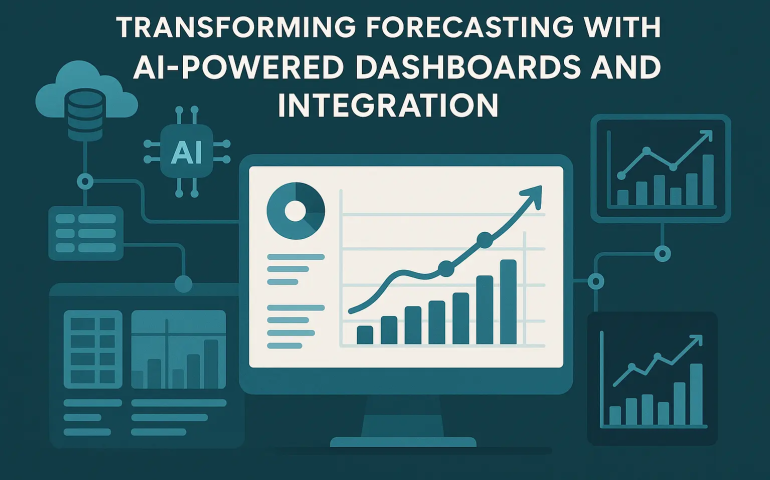 TRANSFORMING FORECASTING WITH AI-POWERED DASHBOARDS AND INTEGRATION

AI